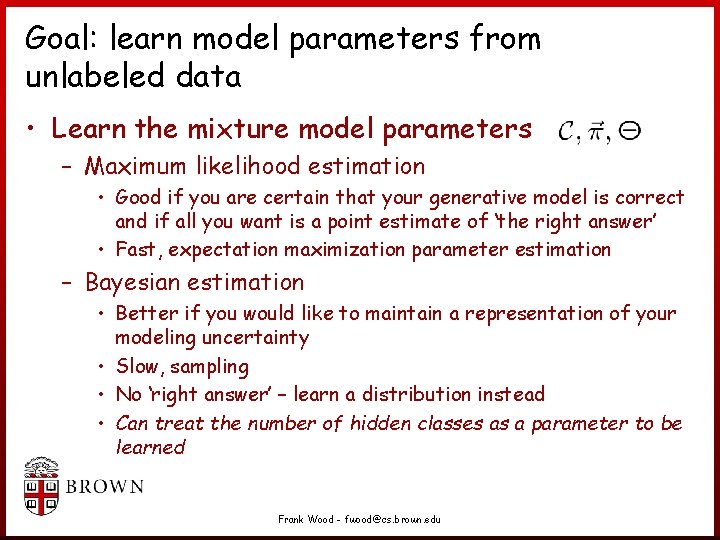 Goal: learn model parameters from unlabeled data

• Learn the mixture model parameters $\mathcal{C}, \vec{\pi}, \Theta$
  – Maximum likelihood estimation
    • Good if you are certain that your generative model is correct and if all you want is a point estimate of 'the right answer'
    • Fast, expectation maximization parameter estimation
  – Bayesian estimation
    • Better if you would like to maintain a representation of your modeling uncertainty
    • Slow, sampling
    • No 'right answer' – learn a distribution instead
    • Can treat the number of hidden classes as a parameter to be learned

BROWN

Frank Wood - fwood@cs.brown.edu